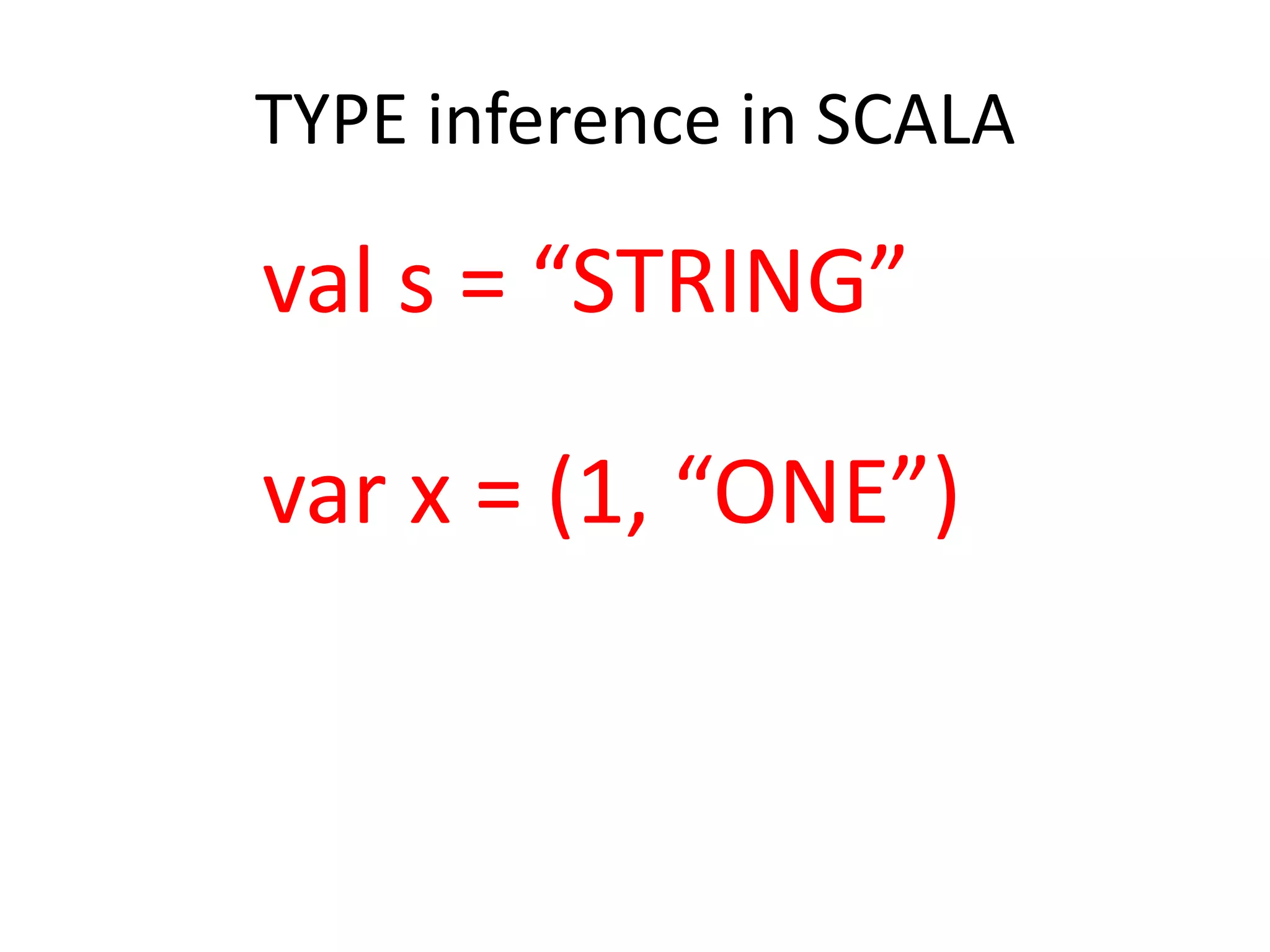 TYPE inference in SCALA

val s = “STRING”

var x = (1, “ONE”)